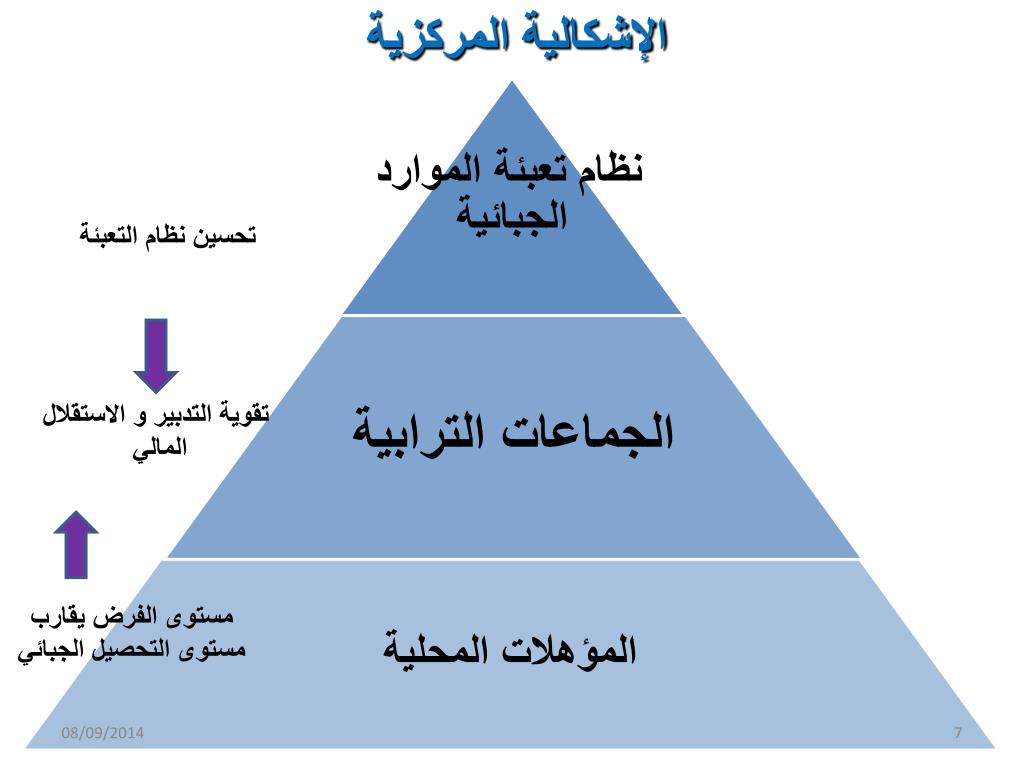 الإشكالية المركزية

نظام تعبئة الموارد الجبائية

الجماعات الترابية

المؤهلات المحلية

تحسين نظام التعبئة

تقوية التدبير و الاستقلال المالي

مستوى الفرض يقارب مستوى التحصيل الجبائي

08/09/2014

7